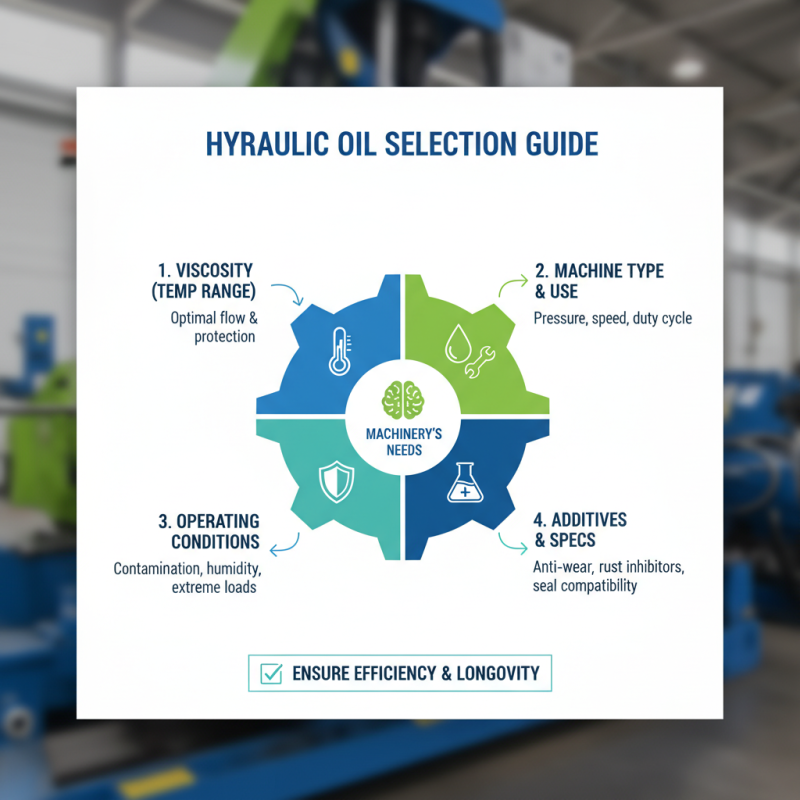 HYRAULIC OIL SELECTION GUIDE

1. VISCOSITY (TEMP RANGE)
Optimal flow & protection

2. MACHINE TYPE & USE
Pressure, speed, duty cycle

MACHINERY'S NEEDS

3. OPERATING CONDITIONS
Contamination, humidity, extreme loads

4. ADDITIVES & SPECS
Anti-wear, rust inhibitors, seal compatibility

ENSURE EFFICIENCY & LONGOVITY